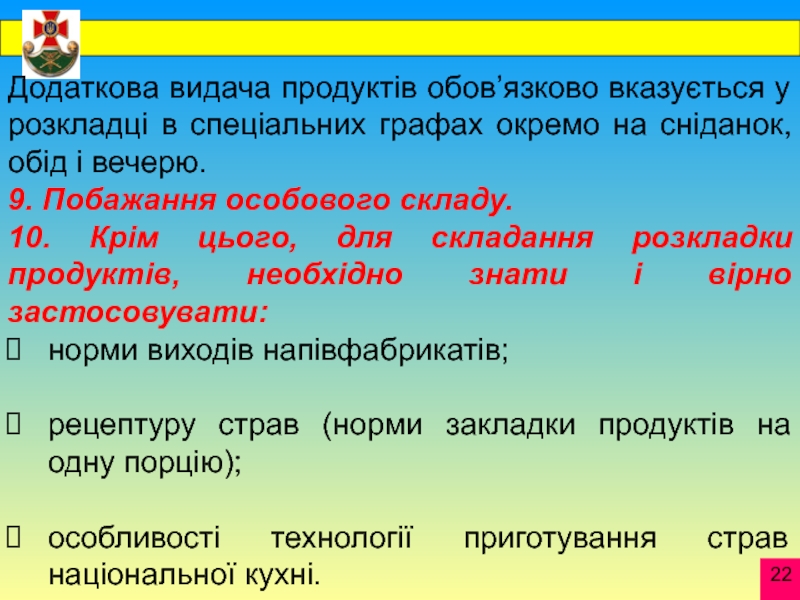 Додаткова видача продуктів обов’язково вказується у розкладці в спеціальних графах окремо на сніданок, обід і вечерю.

9. Побажання особового складу.

10. Крім цього, для складання розкладки продуктів, необхідно знати і вірно застосовувати:

норми виходів напівфабрикатів;

рецептуру страв (норми закладки продуктів на одну порцію);

особливості технології приготування страв національної кухні.

22